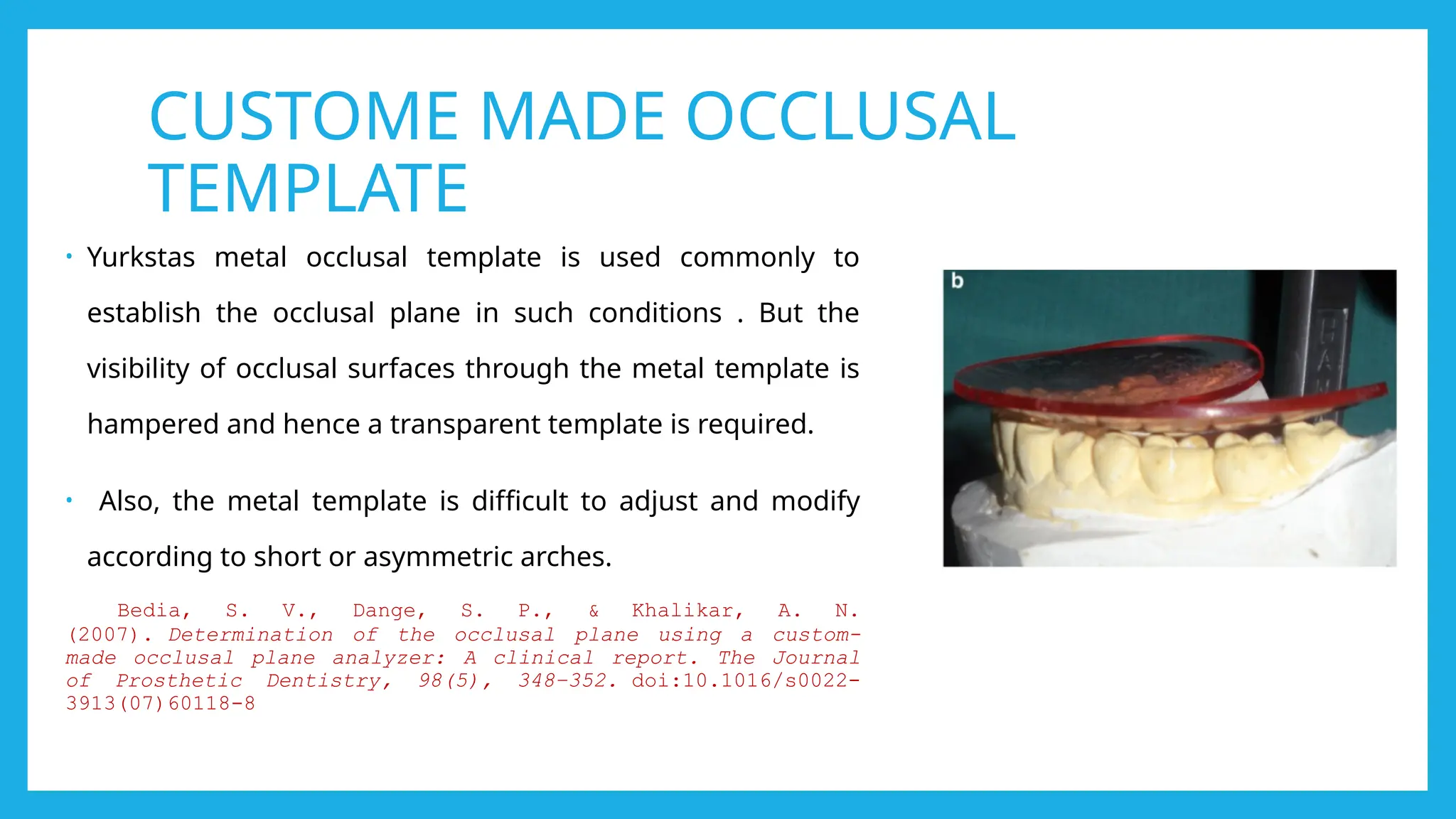 CUSTOME MADE OCCLUSAL TEMPLATE

• Yurkstas metal occlusal template is used commonly to establish the occlusal plane in such conditions . But the visibility of occlusal surfaces through the metal template is hampered and hence a transparent template is required.

• Also, the metal template is difficult to adjust and modify according to short or asymmetric arches.

Bedia, S. V., Dange, S. P., & Khalikar, A. N. (2007). Determination of the occlusal plane using a custom-made occlusal plane analyzer: A clinical report. The Journal of Prosthetic Dentistry, 98(5), 348-352. doi:10.1016/s0022-3913(07)60118-8

b